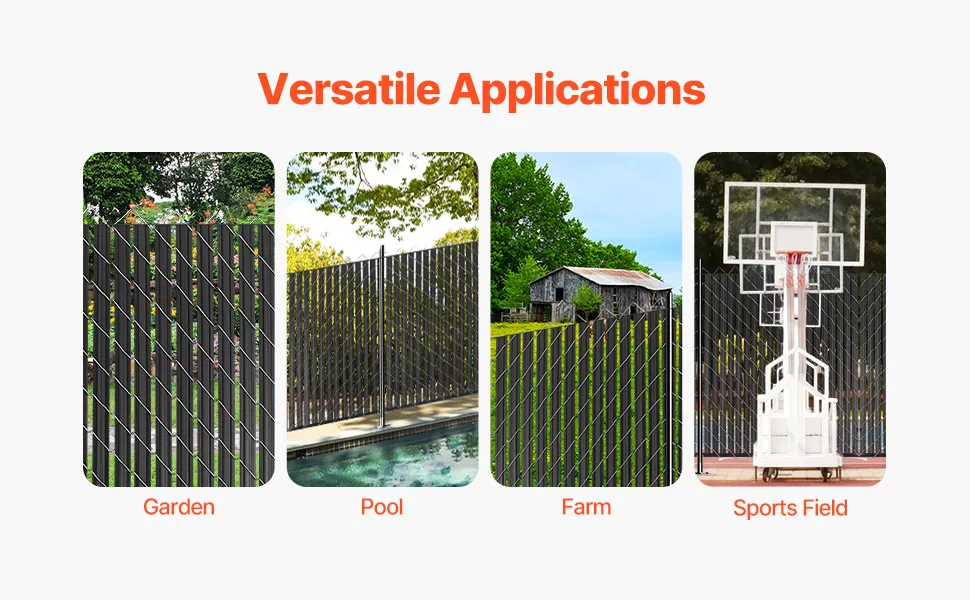 Versatile Applications

Garden

Pool

Farm

Sports Field